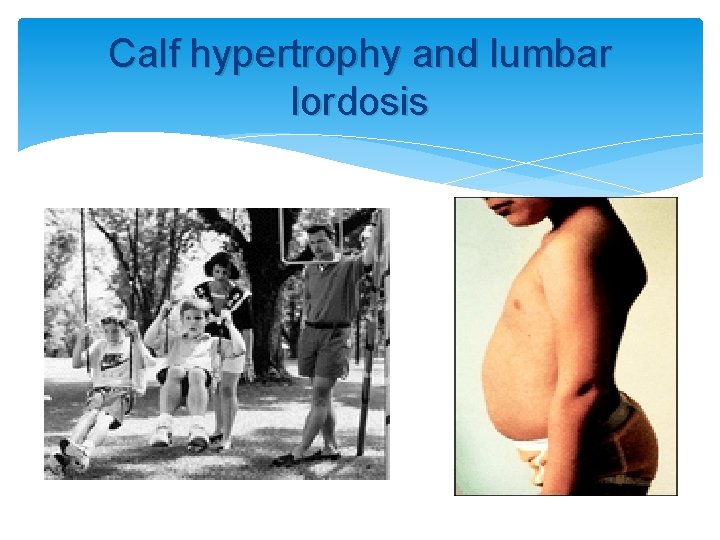 Calf hypertrophy and lumbar lordosis